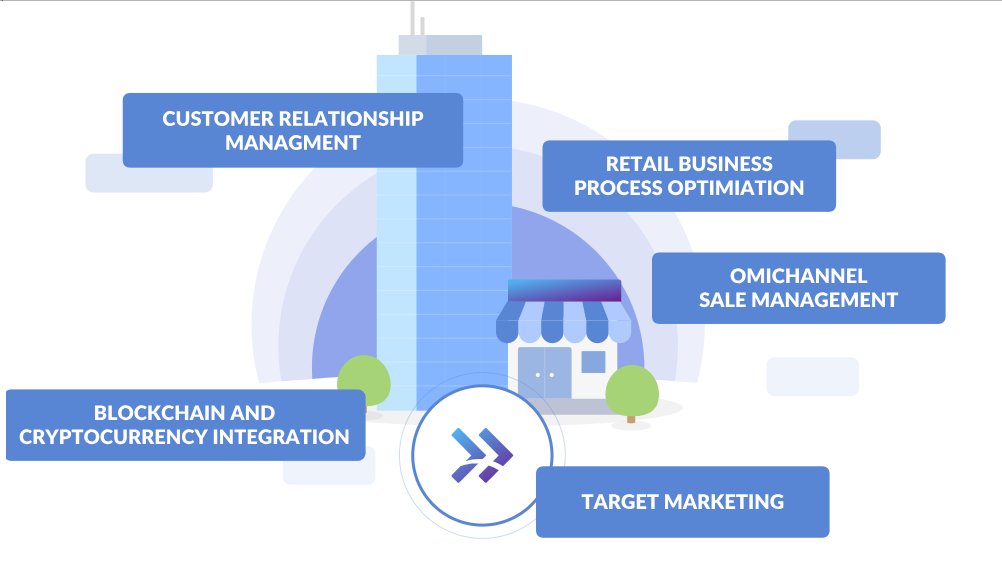 CUSTOMER RELATIONSHIP MANAGMENT

RETAIL BUSINESS PROCESS OPTIMIATION

OMICHANNEL SALE MANAGEMENT

BLOCKCHAIN AND CRYPTOCURRENCY INTEGRATION

TARGET MARKETING